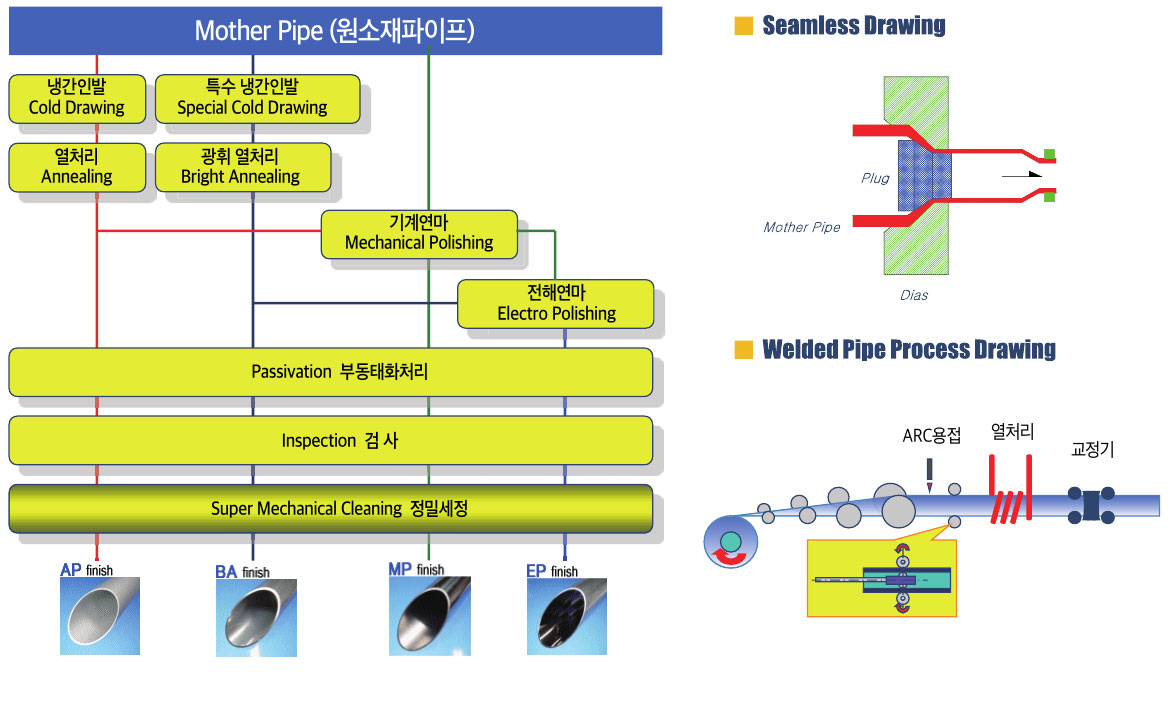 Mother Pipe (원소재파이프)

냉간인발
Cold Drawing

특수 냉간인발
Special Cold Drawing

열처리
Annealing

광휘 열처리
Bright Annealing

기계연마
Mechanical Polishing

전해연마
Electro Polishing

Passivation 부동태화처리

Inspection 검 사

Super Mechanical Cleaning 정밀세정

AP finish

BA finish

MP finish

EP finish

Seamless Drawing

Plug

Mother Pipe

Dias

Welded Pipe Process Drawing

ARC용접

열처리

교정기